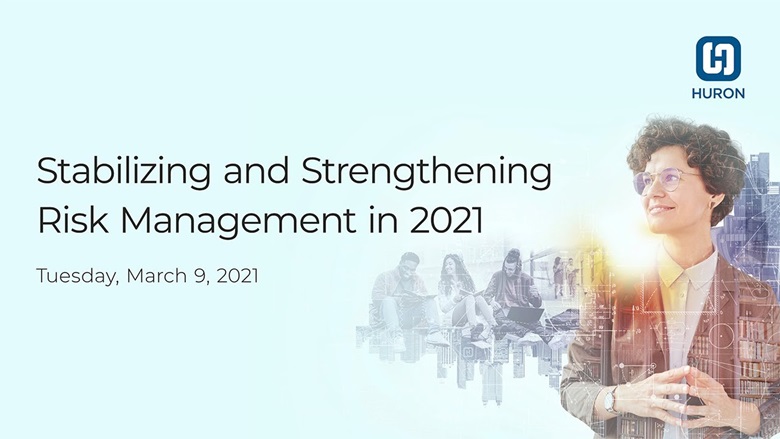 HURON

Stabilizing and Strengthening Risk Management in 2021

Tuesday, March 9, 2021